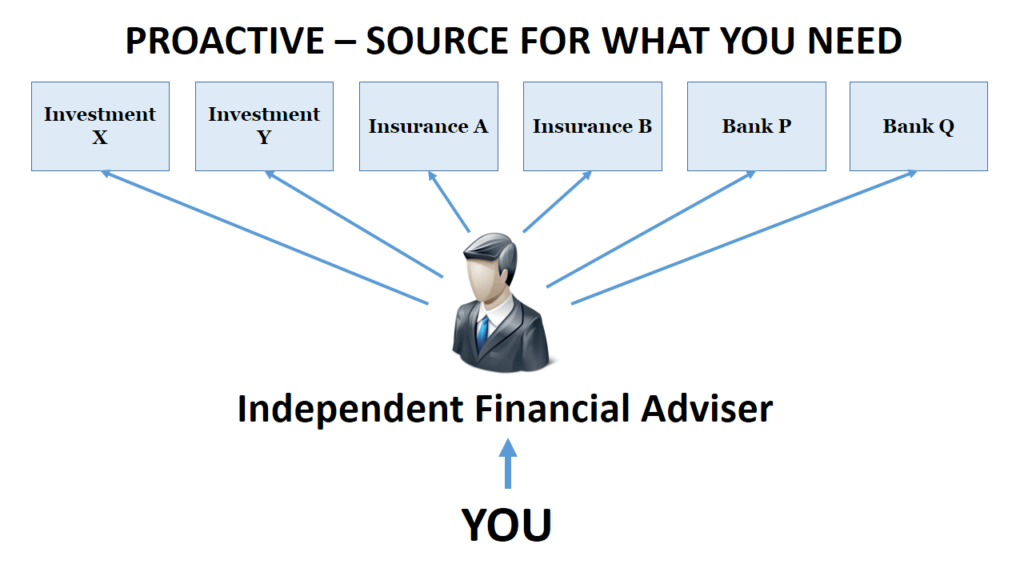 PROACTIVE – SOURCE FOR WHAT YOU NEED

Investment X

Investment Y

Insurance A

Insurance B

Bank P

Bank Q

Independent Financial Adviser

YOU